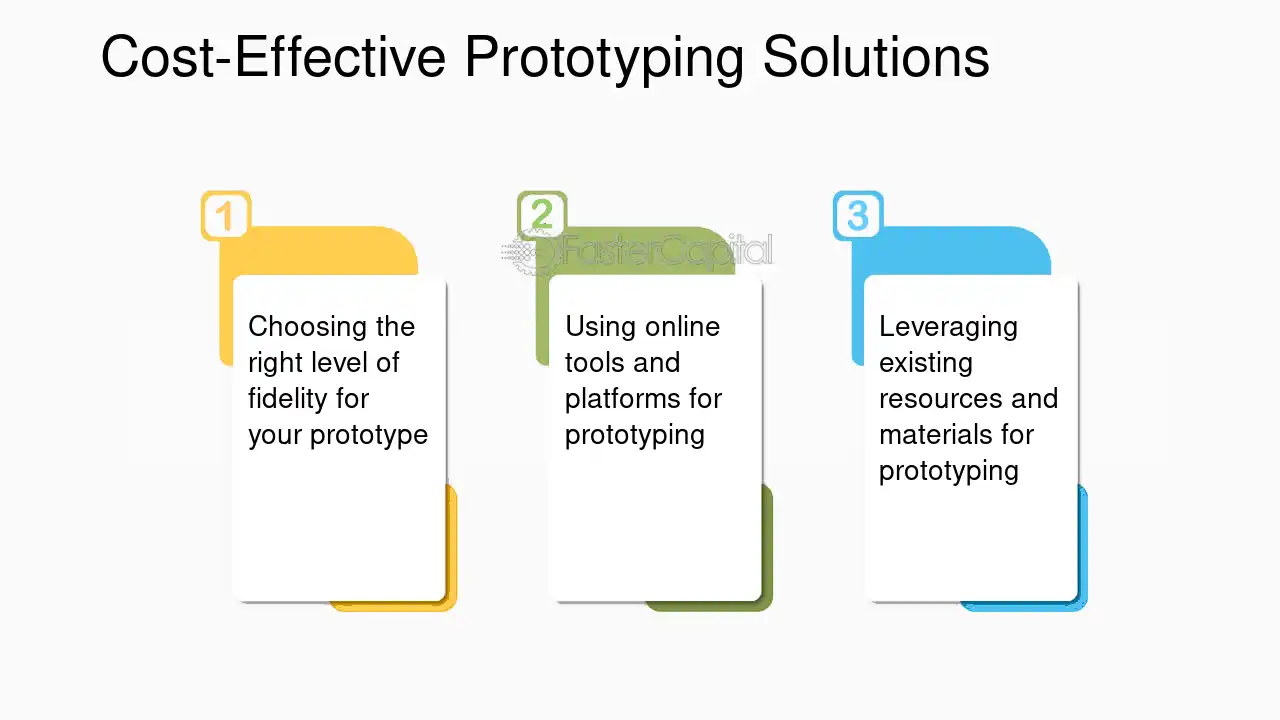 Cost-Effective Prototyping Solutions

1

Choosing the right level of fidelity for your prototype

2

Using online tools and platforms for prototyping

3

Leveraging existing resources and materials for prototyping

FasterCapital